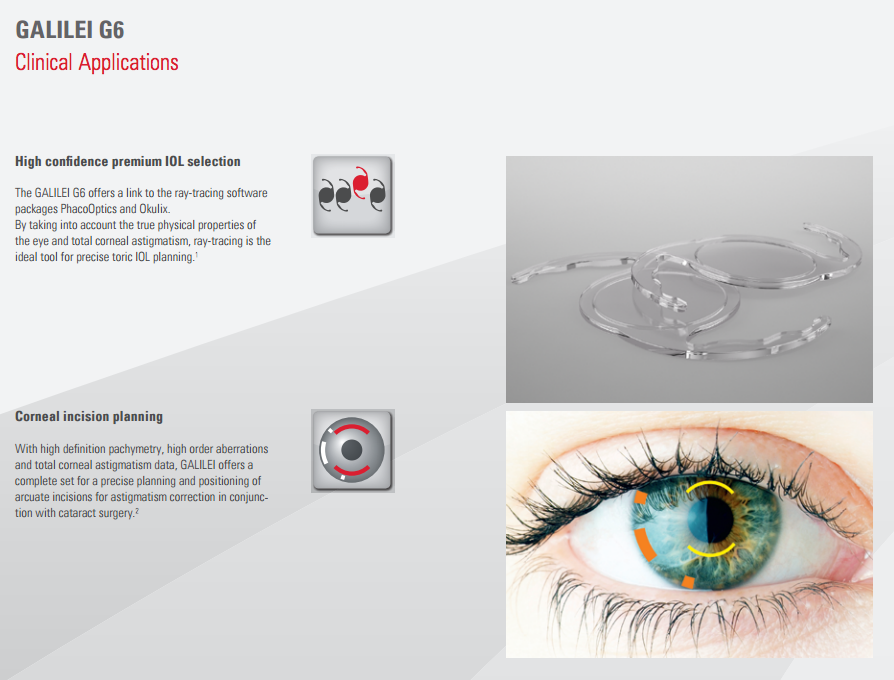 GALILEI G6
Clinical Applications

High confidence premium IOL selection

The GALILEI G6 offers a link to the ray-tracing software packages PhacoOptics and Okulix.
By taking into account the true physical properties of the eye and total corneal astigmatism, ray-tracing is the ideal tool for precise toric IOL planning.$^1$

Corneal incision planning

With high definition pachymetry, high order aberrations and total corneal astigmatism data, GALILEI offers a complete set for a precise planning and positioning of arcuate incisions for astigmatism correction in conjunction with cataract surgery.$^2$